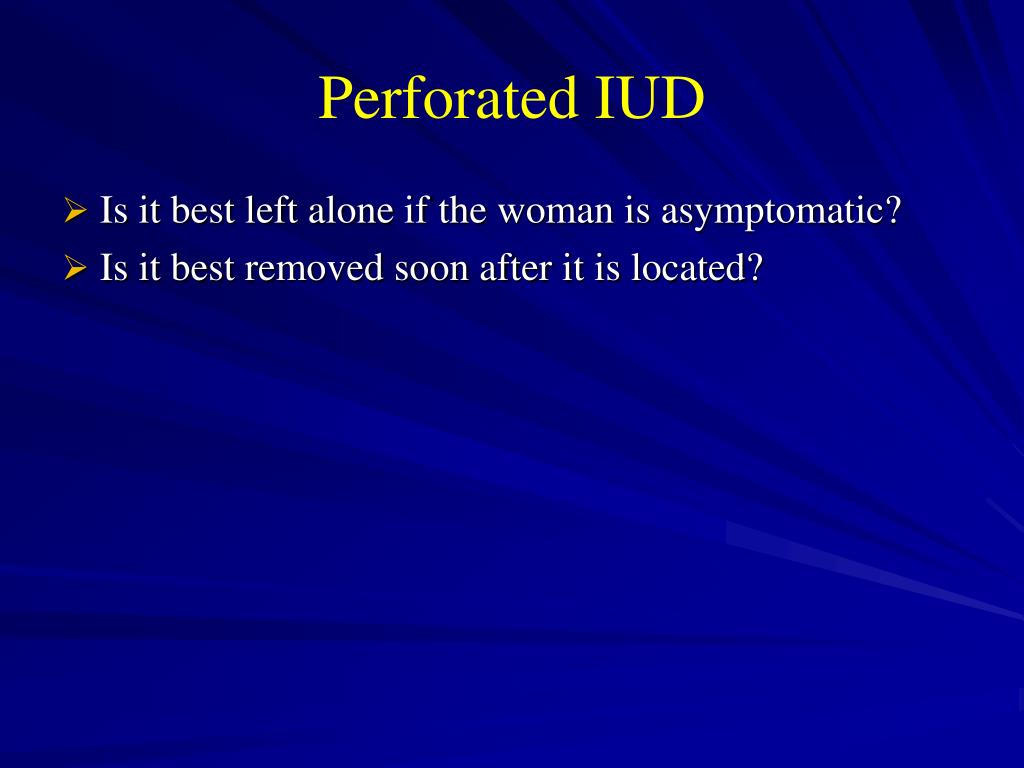 Perforated IUD

➢ Is it best left alone if the woman is asymptomatic?
➢ Is it best removed soon after it is located?